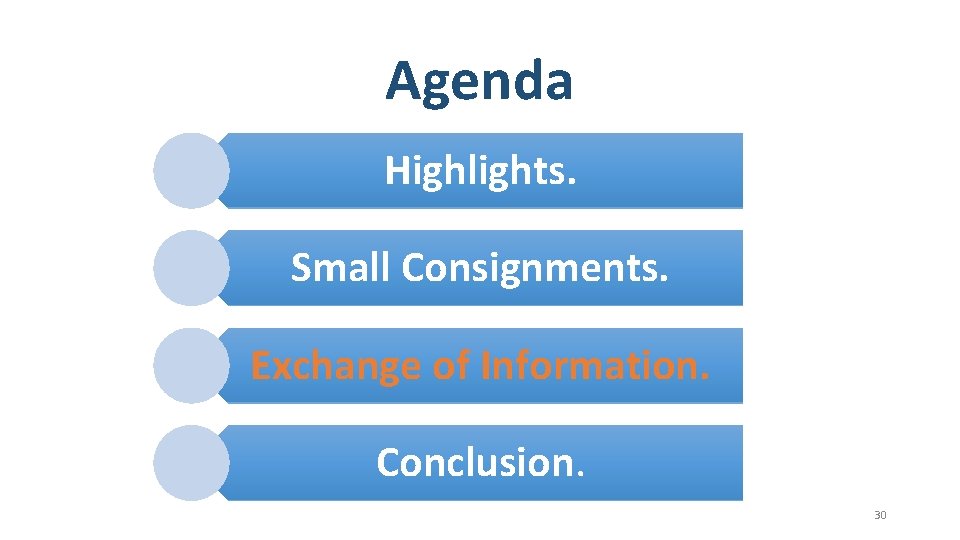 Agenda

Highlights.

Small Consignments.

Exchange of Information.

Conclusion.

30